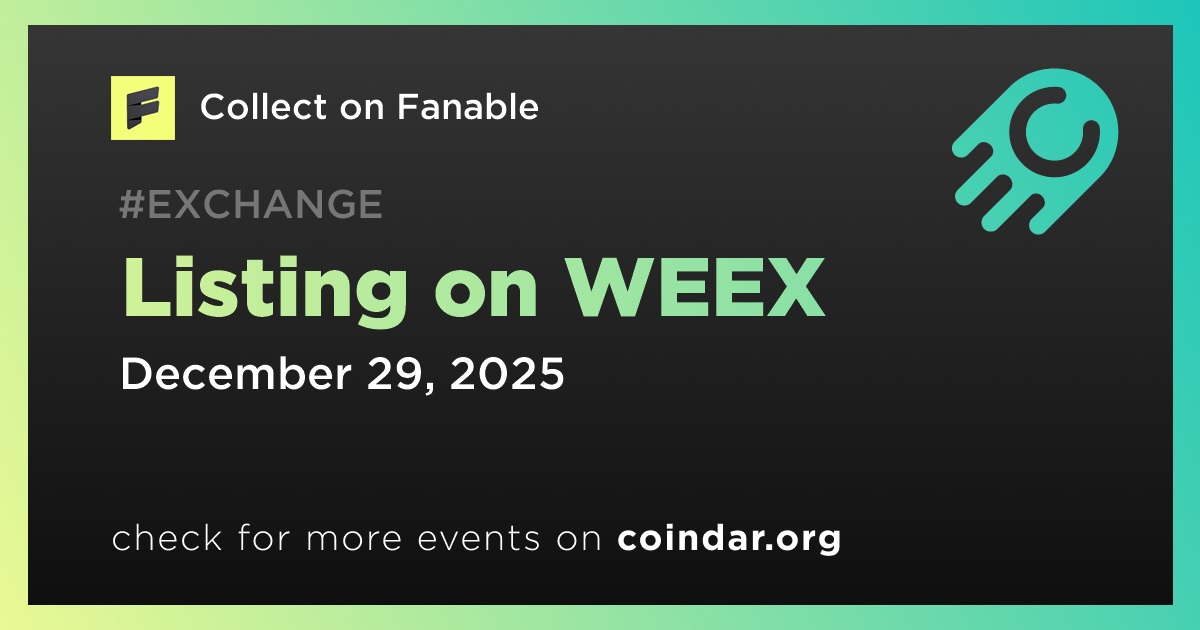 Collect on Fanable

#EXCHANGE

Listing on WEEX

December 29, 2025

check for more events on coindar.org